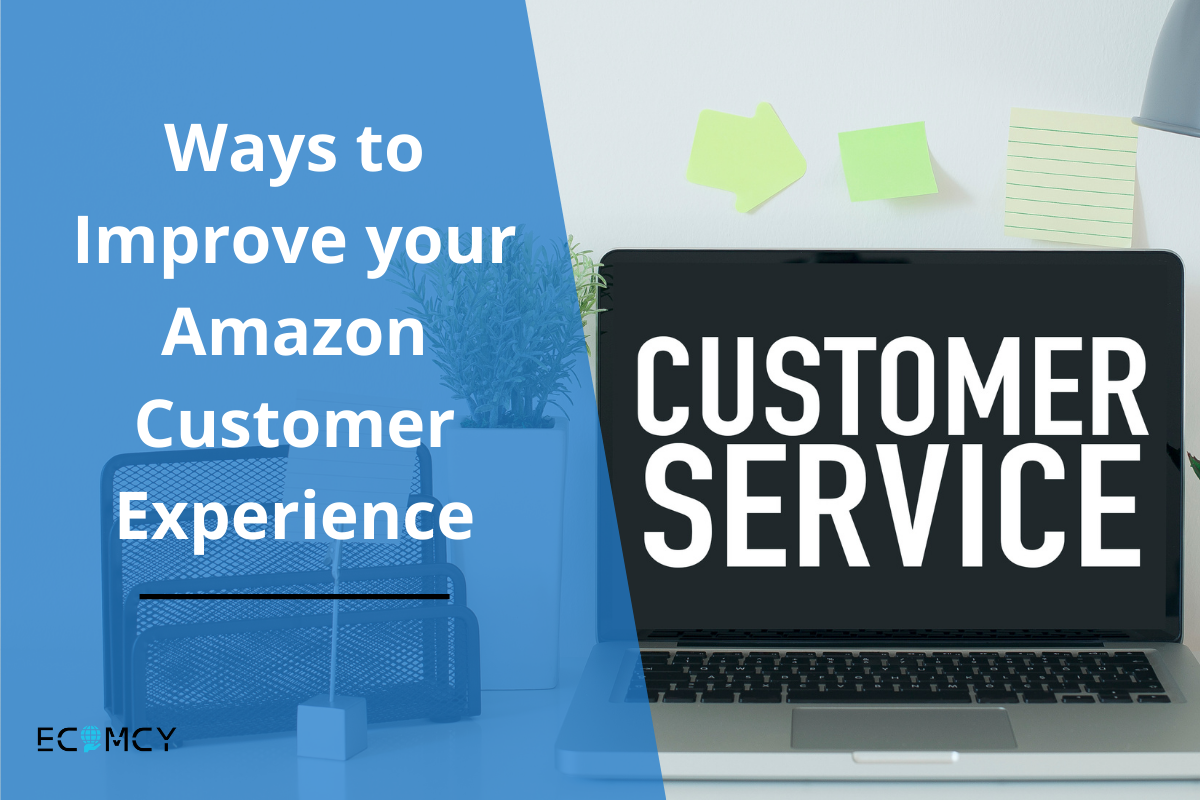 Ways to Improve your Amazon Customer Experience

CUSTOMER SERVICE

ECOMCY